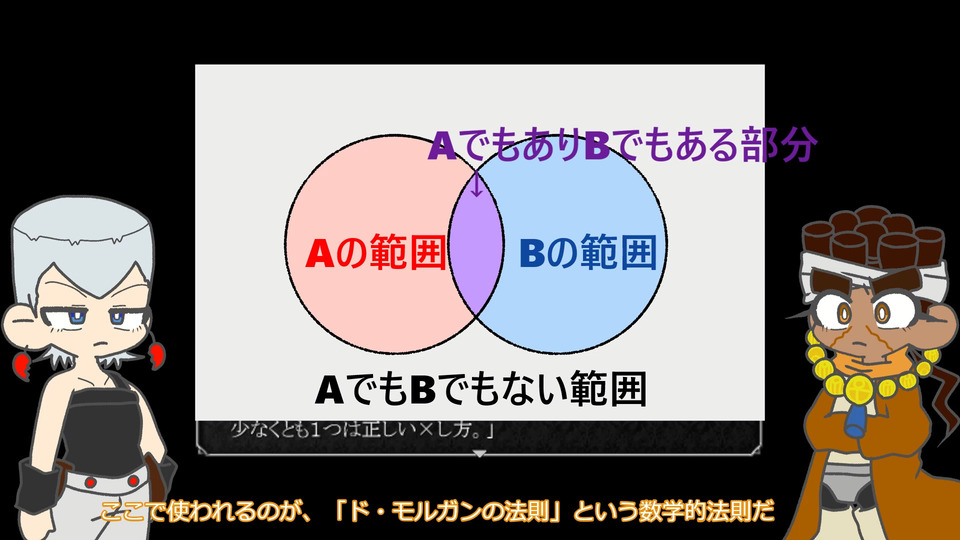 AでもありBでもある部分
↓
Aの範囲
Bの範囲
AでもBでもない範囲

少なくとも1つは正しい×し方。」

ここで使われるのが、「ド・モルガンの法則」という数学的法則だ